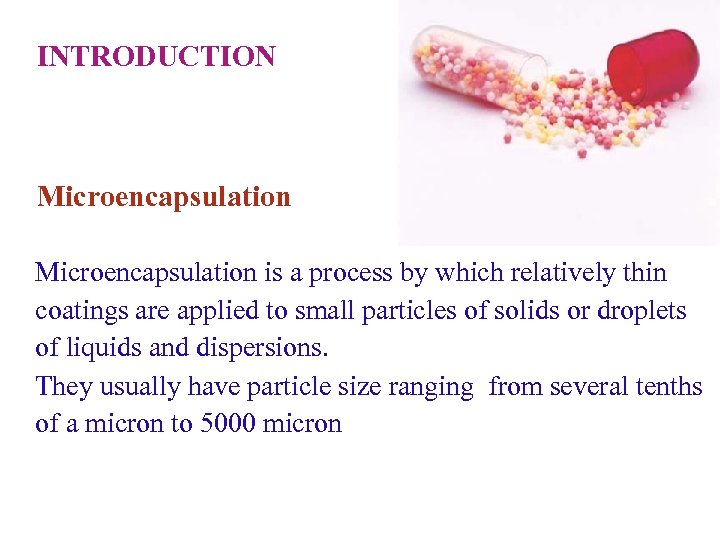 INTRODUCTION

Microencapsulation

Microencapsulation is a process by which relatively thin coatings are applied to small particles of solids or droplets of liquids and dispersions.
They usually have particle size ranging from several tenths of a micron to 5000 micron